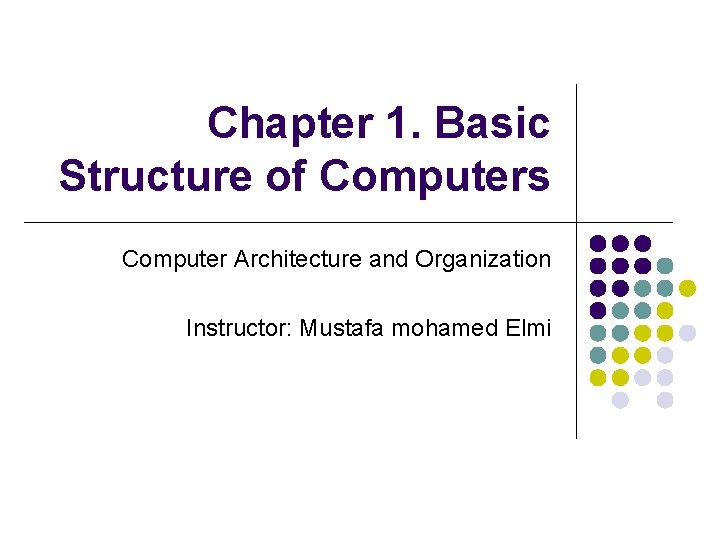 Chapter 1. Basic Structure of Computers

Computer Architecture and Organization

Instructor: Mustafa mohamed Elmi